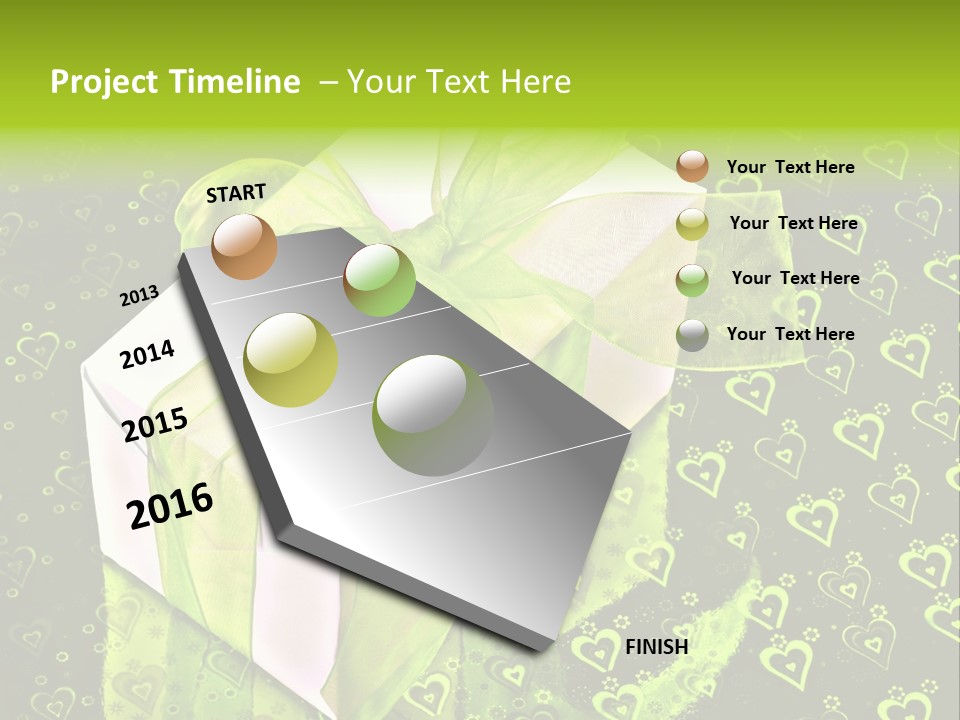 Project Timeline – Your Text Here

START

2013

2014

2015

2016

FINISH

Your Text Here

Your Text Here

Your Text Here

Your Text Here